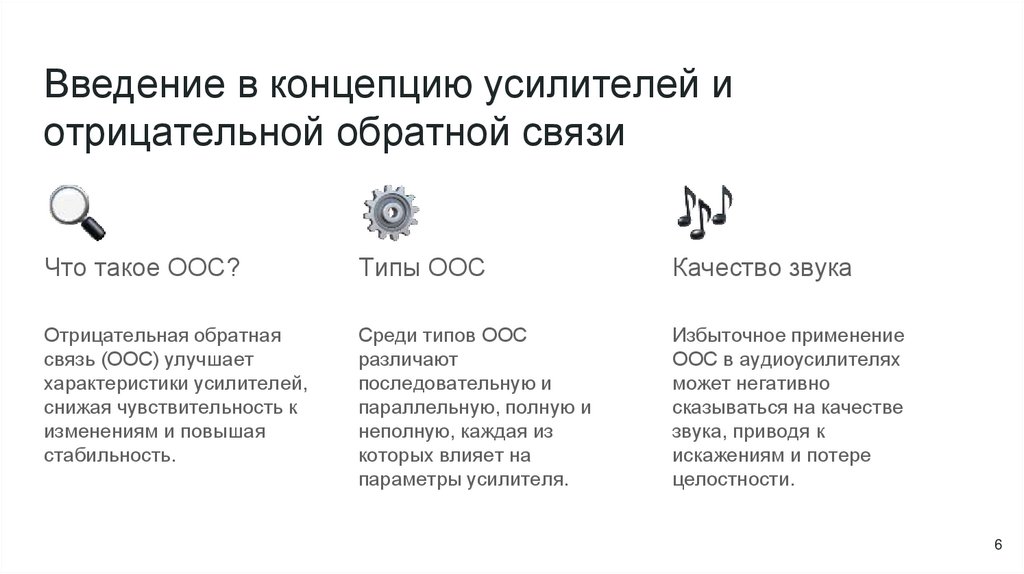 Введение в концепцию усилителей и отрицательной обратной связи

Что такое ООС?

Отрицательная обратная связь (ООС) улучшает характеристики усилителей, снижая чувствительность к изменениям и повышая стабильность.

Типы ООС

Среди типов ООС различают последовательную и параллельную, полную и неполную, каждая из которых влияет на параметры усилителя.

Качество звука

Избыточное применение ООС в аудиоусилителях может негативно сказываться на качестве звука, приводя к искажениям и потере целостности.

6